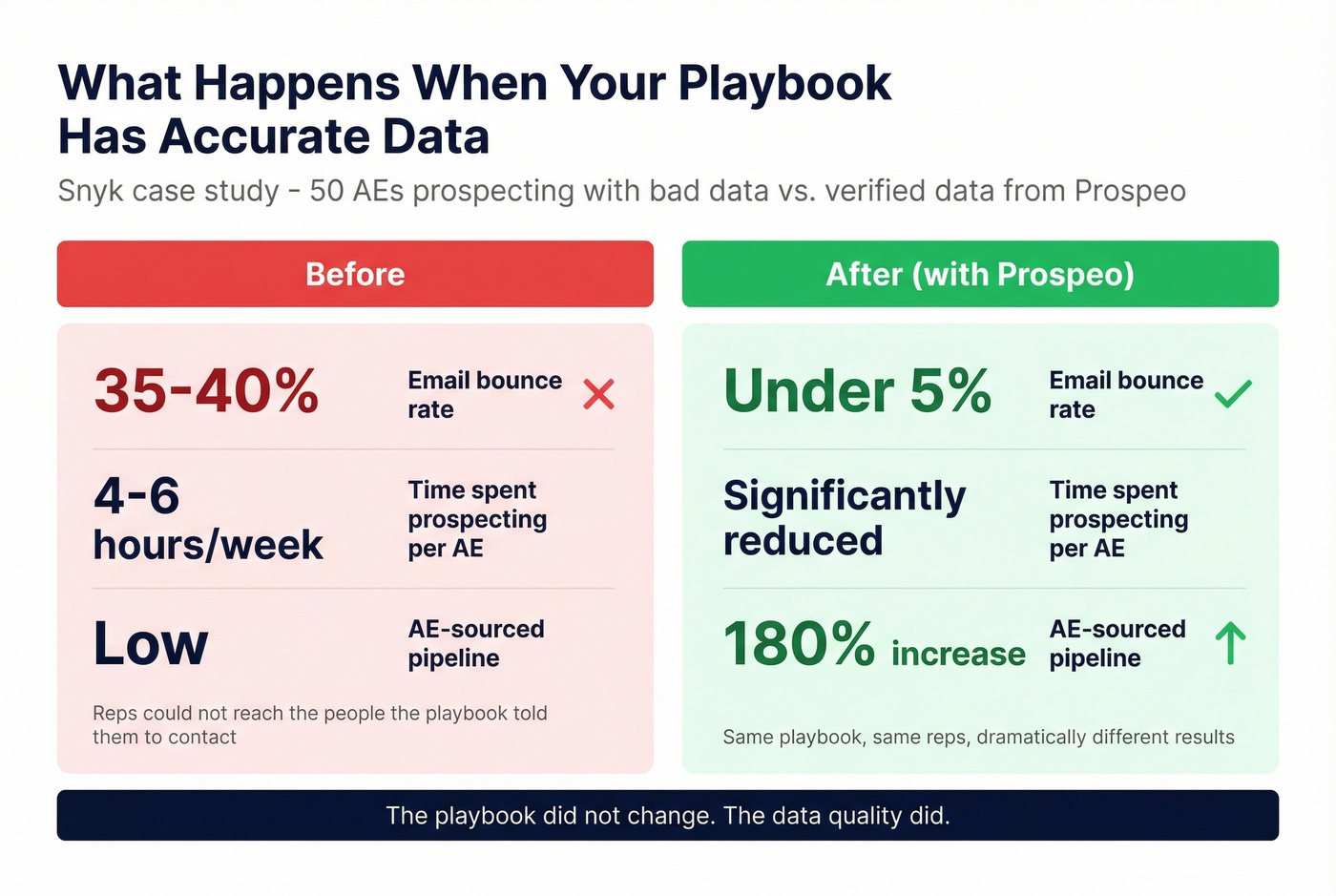 What Happens When Your Playbook Has Accurate Data

Snyk case study - 50 AEs prospecting with bad data vs. verified data from Prospeo

Before

35-40% Email bounce rate

4-6 hours/week Time spent prospecting per AE

Low AE-sourced pipeline

Reps could not reach the people the playbook told them to contact

After (with Prospeo)

Under 5% Email bounce rate

Significantly reduced Time spent prospecting per AE

180% increase AE-sourced pipeline

Same playbook, same reps, dramatically different results

The playbook did not change. The data quality did.